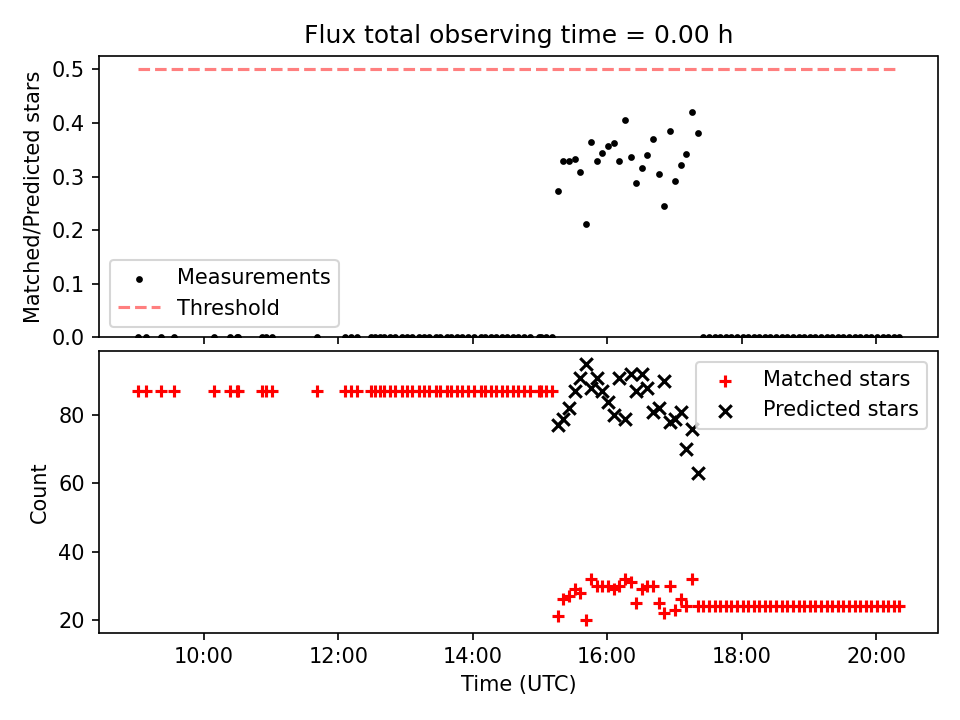 Flux total observing time = 0.00 h

Matched/Predicted stars

0.5
0.4
0.3
0.2
0.1
0.0

Measurements
Threshold

Count

80
60
40
20

Matched stars
Predicted stars

10:00
12:00
14:00
16:00
18:00
20:00

Time (UTC)